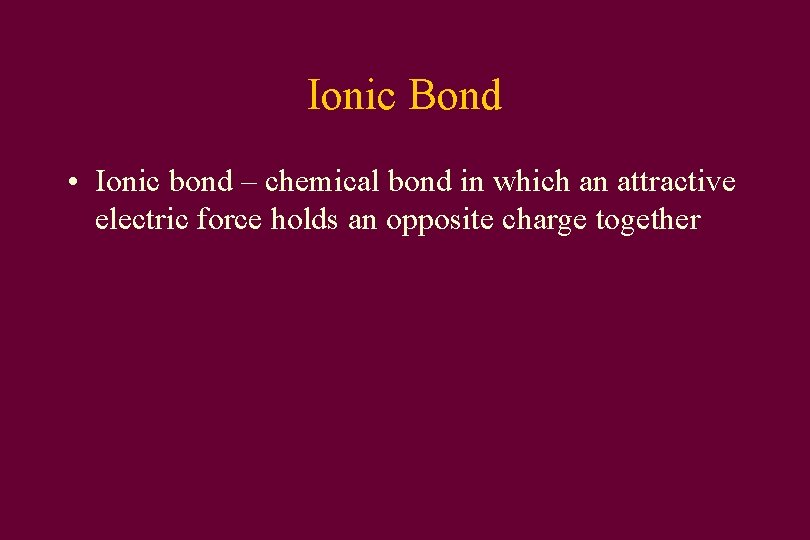 Ionic Bond

• Ionic bond – chemical bond in which an attractive electric force holds an opposite charge together